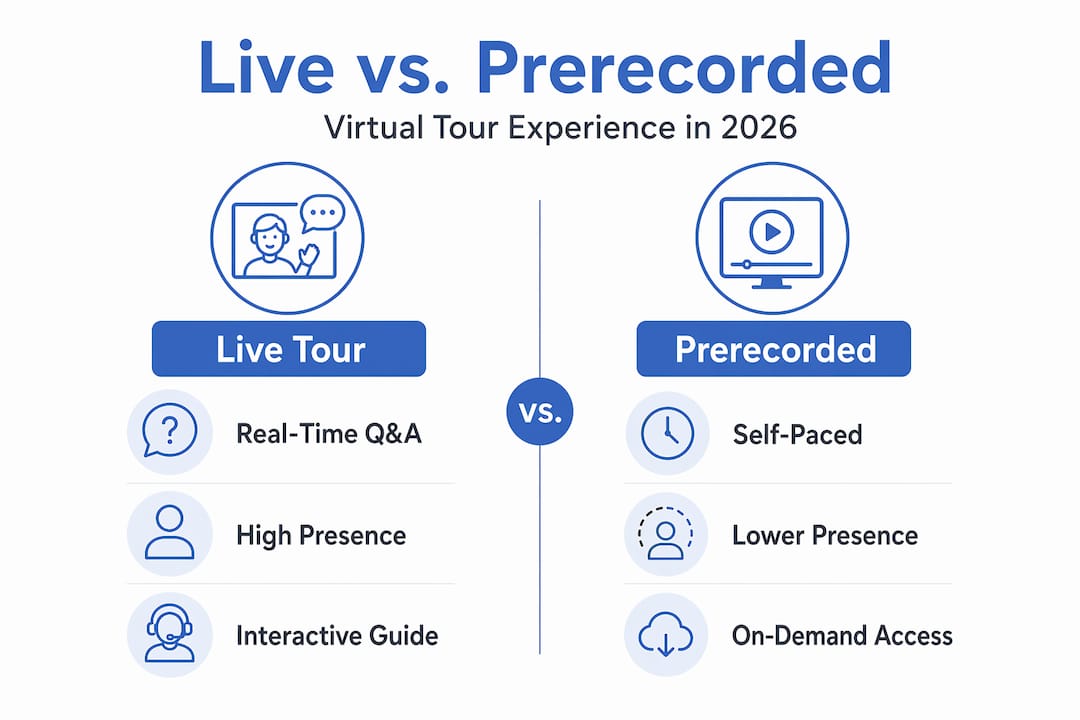 Live vs. Prerecorded

Virtual Tour Experience in 2026

Live Tour

Real-Time Q&A

High Presence

Interactive Guide

vs.

Prerecorded

Self-Paced

Lower Presence

On-Demand Access